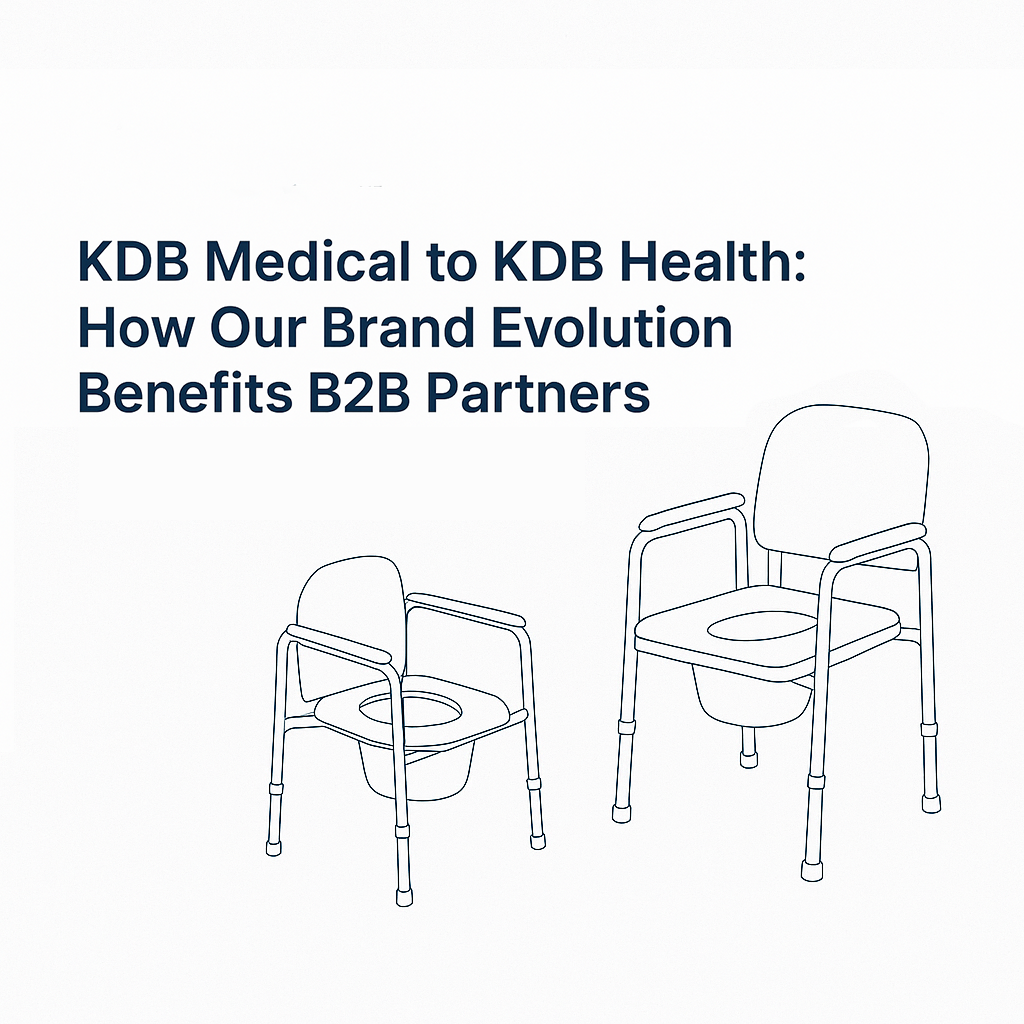 KDB Medical to KDB Health: How Our Brand Evolution Benefits B2B Partners